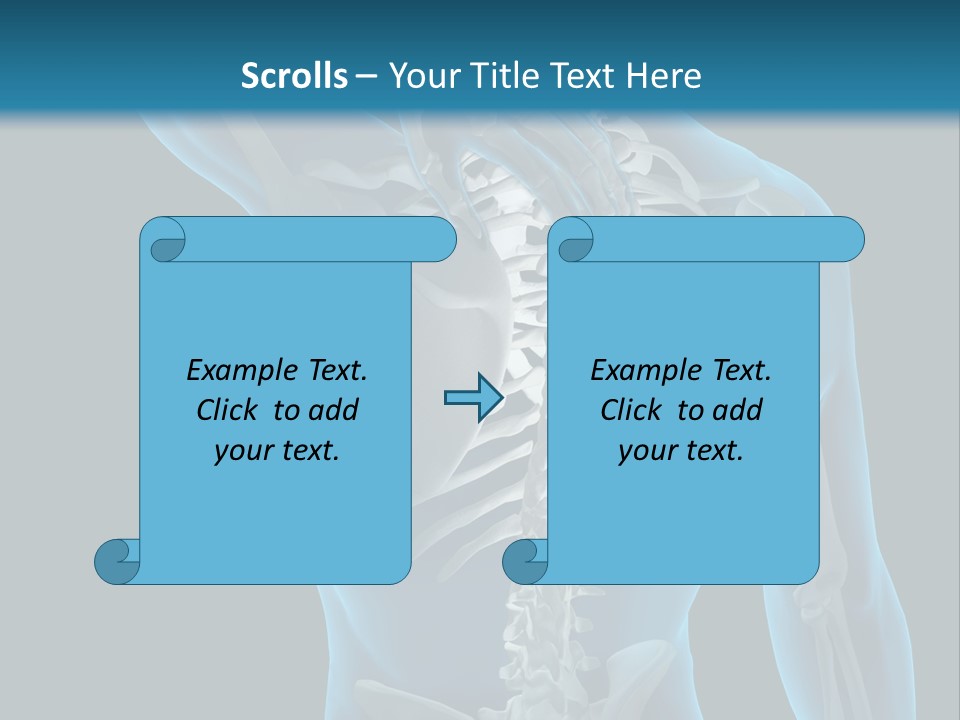 Scrolls – Your Title Text Here

Example Text. Click to add your text.

Example Text. Click to add your text.